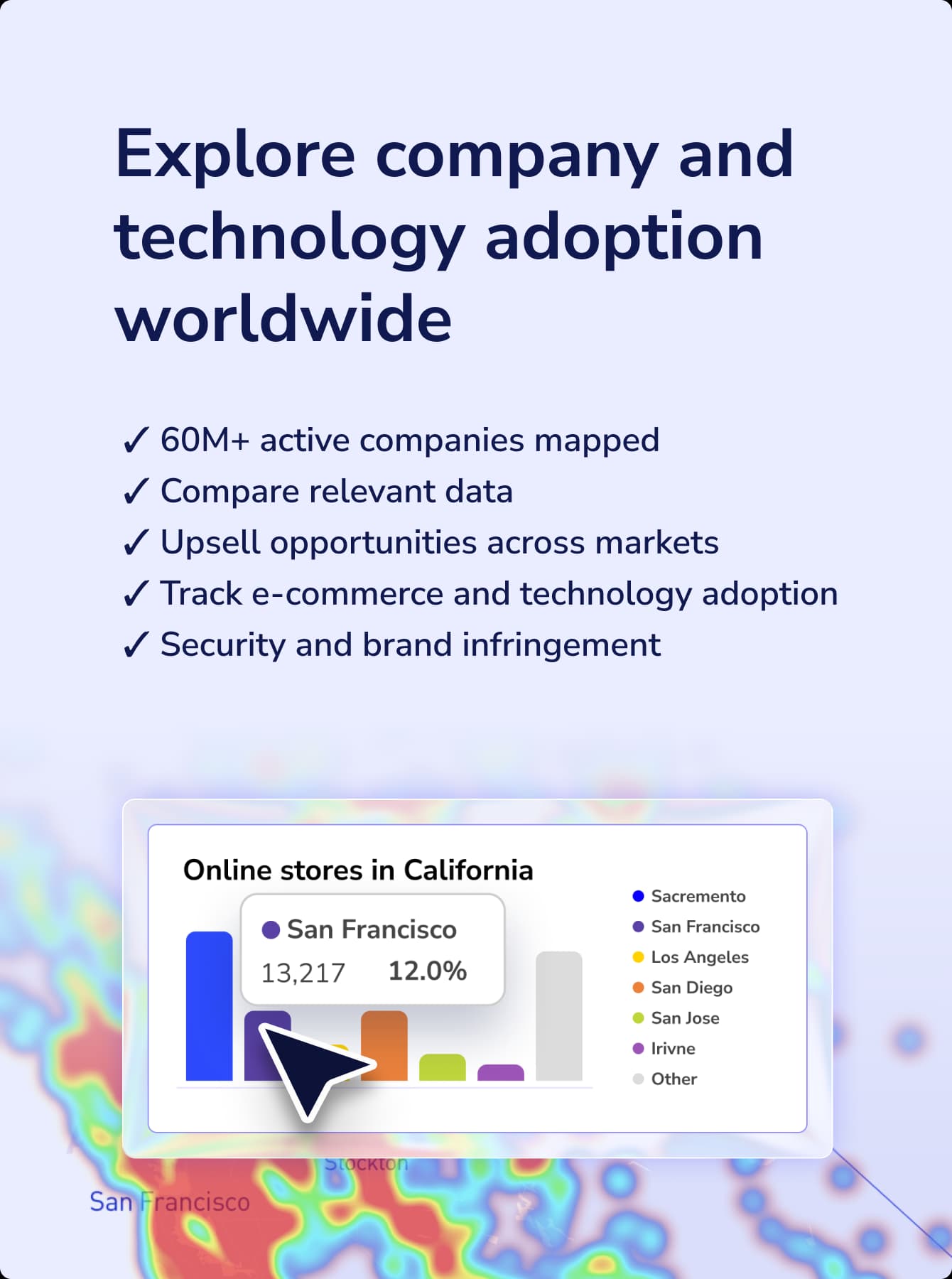 Explore company and technology adoption worldwide

✓ 60M+ active companies mapped
✓ Compare relevant data
✓ Upsell opportunities across markets
✓ Track e-commerce and technology adoption
✓ Security and brand infringement

Online stores in California

San Francisco
13,217 12.0%

Sacremento
San Francisco
Los Angeles
San Diego
San Jose
Irivne
Other

Stockton
San Francisco